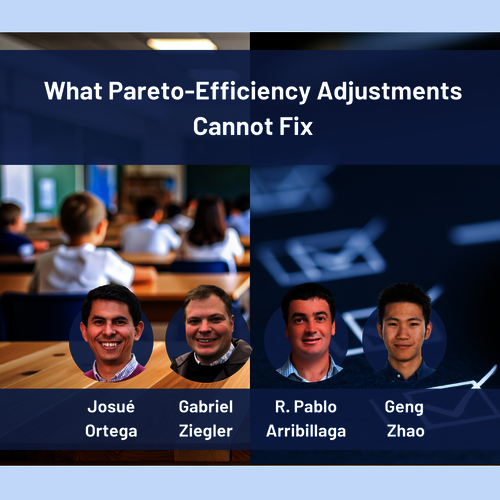 What Pareto-Efficiency Adjustments Cannot Fix

Josué Ortega

Gabriel Ziegler

R. Pablo Arribillaga

Geng Zhao